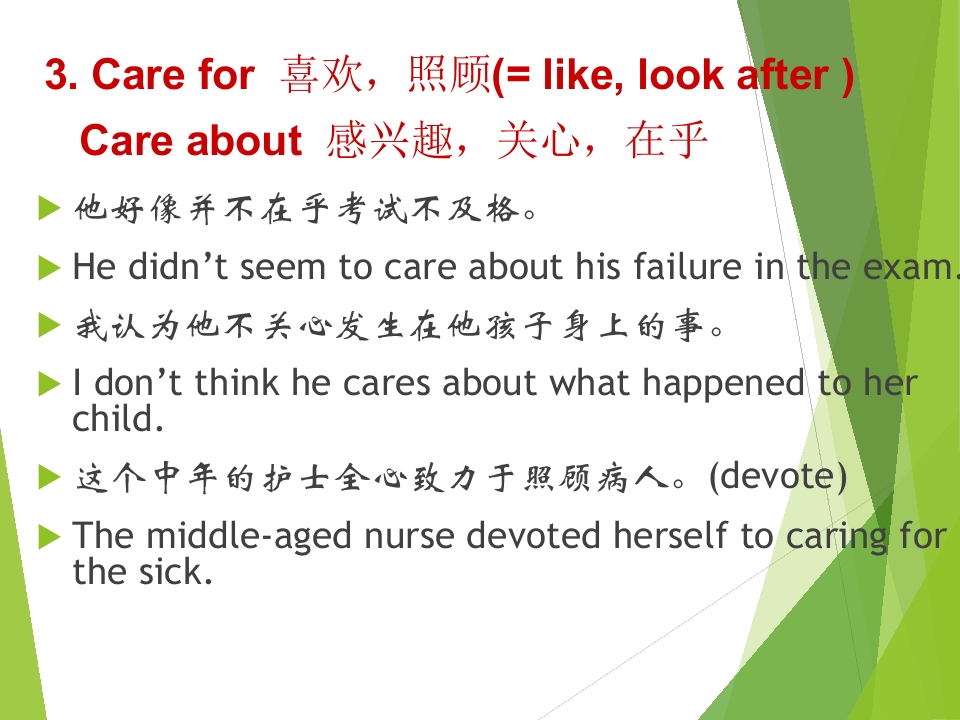 3. Care for 喜欢，照顾(= like, look after )

Care about 感兴趣，关心，在乎

▶ 他好像并不在乎考试不及格。

▶ He didn't seem to care about his failure in the exam.

▶ 我认为他不关心发生在他孩子身上的事。

▶ I don't think he cares about what happened to her child.

▶ 这个中年的护士全心致力于照顾病人。(devote)

▶ The middle-aged nurse devoted herself to caring for the sick.